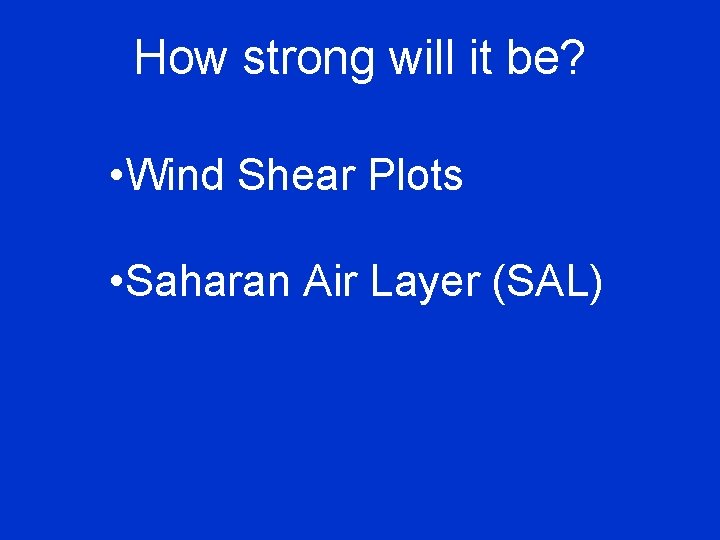 How strong will it be?

•Wind Shear Plots

•Saharan Air Layer (SAL)